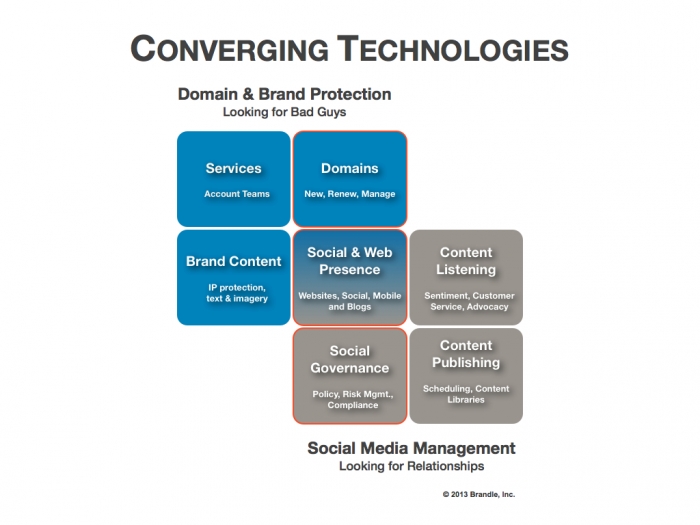 CONVERGING TECHNOLOGIES

Domain & Brand Protection
Looking for Bad Guys

Services
Account Teams

Domains
New, Renew, Manage

Brand Content
IP protection, text & imagery

Social & Web Presence
Websites, Social, Mobile and Blogs

Content Listening
Sentiment, Customer Service, Advocacy

Social Governance
Policy, Risk Mgmt., Compliance

Content Publishing
Scheduling, Content Libraries

Social Media Management
Looking for Relationships

© 2013 Brandle, Inc.